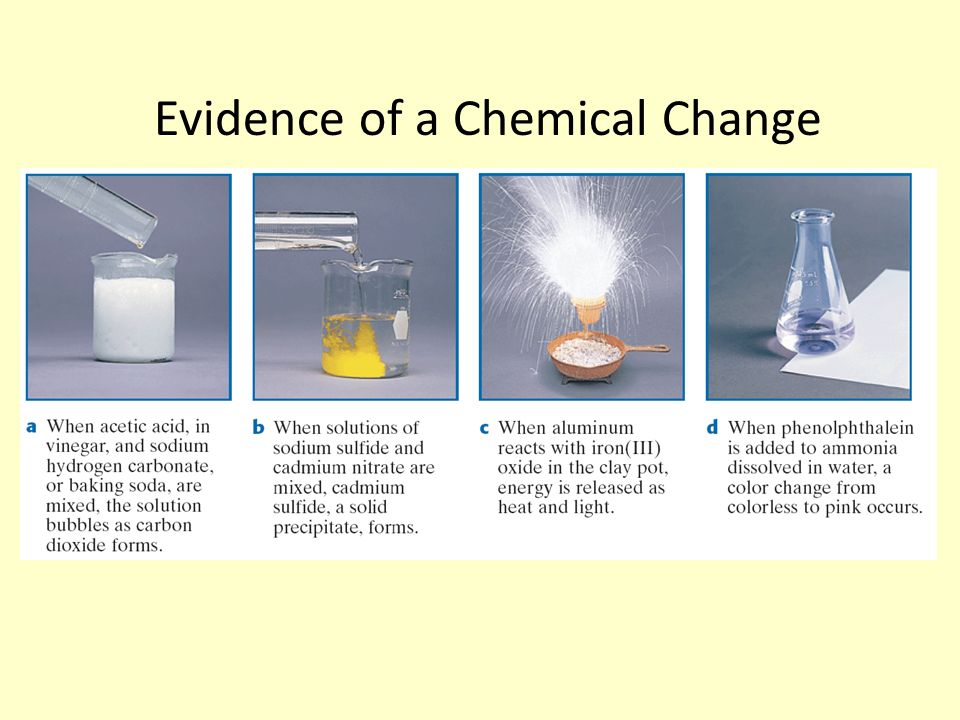 Evidence of a Chemical Change

a When acetic acid, in vinegar, and sodium hydrogen carbonate, or baking soda, are mixed, the solution bubbles as carbon dioxide forms.

b When solutions of sodium sulfide and cadmium nitrate are mixed, cadmium sulfide, a solid precipitate, forms.

c When aluminum reacts with iron(III) oxide in the clay pot, energy is released as heat and light.

d When phenolphthalein is added to ammonia dissolved in water, a color change from colorless to pink occurs.